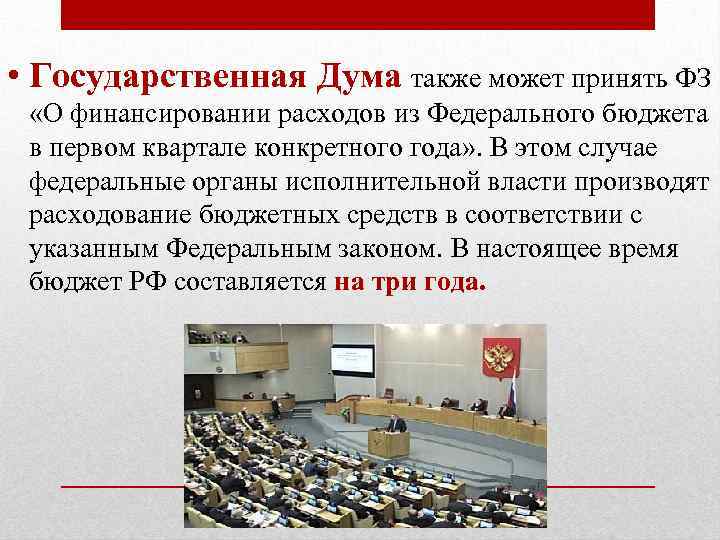 • Государственная Дума также может принять ФЗ «О финансировании расходов из Федерального бюджета в первом квартале конкретного года». В этом случае федеральные органы исполнительной власти производят расходование бюджетных средств в соответствии с указанным Федеральным законом. В настоящее время бюджет РФ составляется на три года.